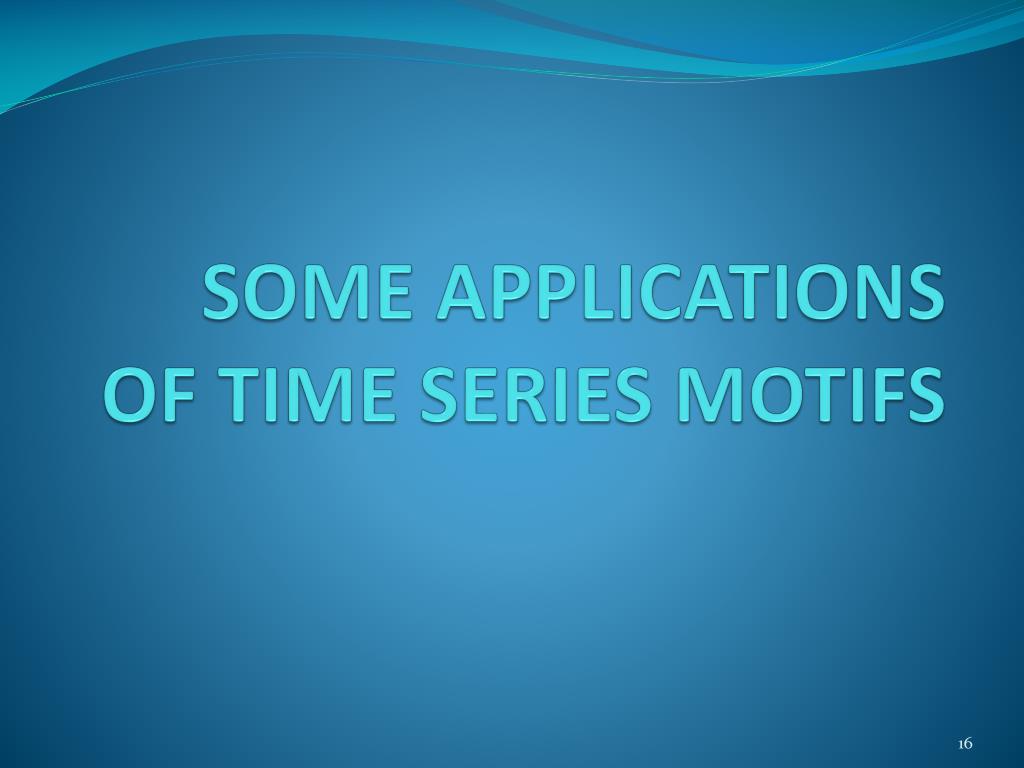 SOME APPLICATIONS OF TIME SERIES MOTIFS

16